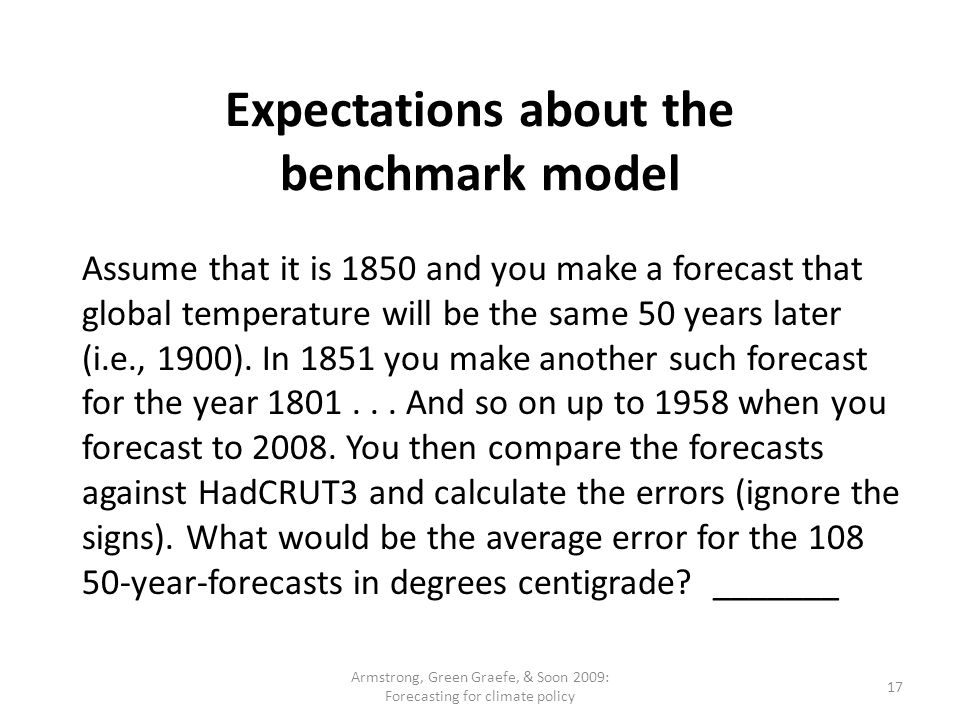 Expectations about the benchmark model

Assume that it is 1850 and you make a forecast that global temperature will be the same 50 years later (i.e., 1900). In 1851 you make another such forecast for the year 1801 . . . And so on up to 1958 when you forecast to 2008. You then compare the forecasts against HadCRUT3 and calculate the errors (ignore the signs). What would be the average error for the 108 50-year-forecasts in degrees centigrade? _______

Armstrong, Green Graefe, & Soon 2009: Forecasting for climate policy

17